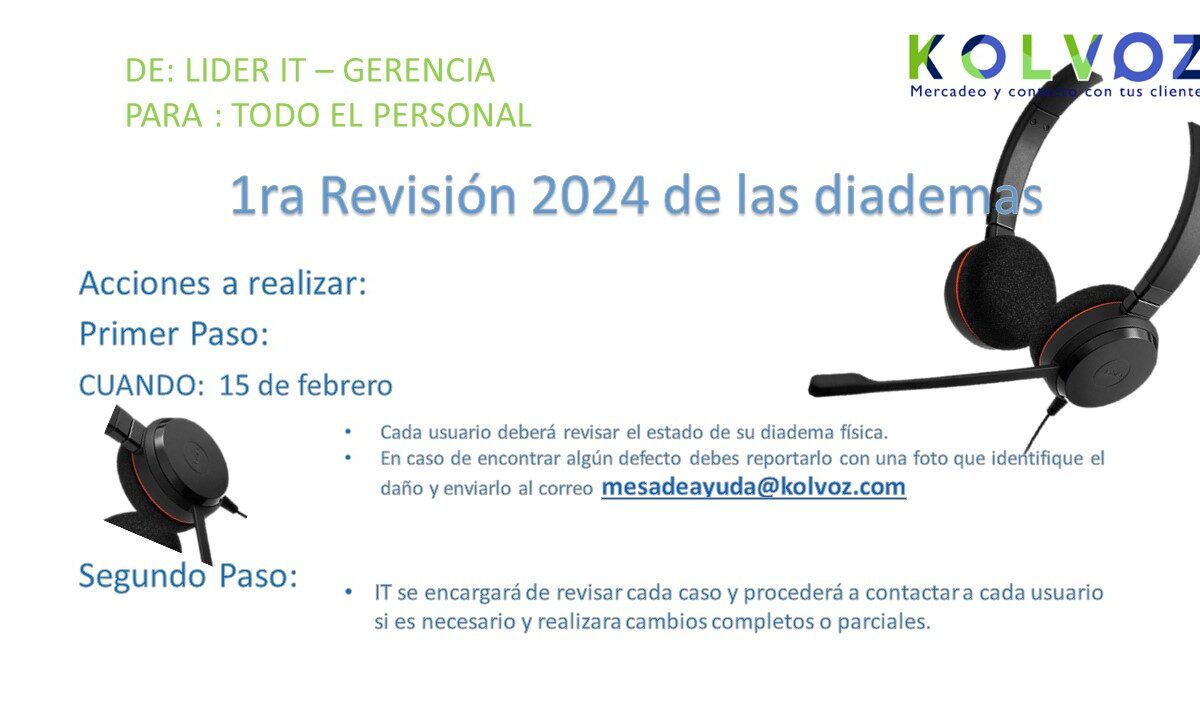 DE: LIDER IT – GERENCIA
PARA : TODO EL PERSONAL

KOLVOZ
Mercadeo y contacto con tus cliente

1ra Revisión 2024 de las diademas

Acciones a realizar:
Primer Paso:
CUANDO: 15 de febrero

• Cada usuario deberá revisar el estado de su diadema física.
• En caso de encontrar algún defecto debes reportarlo con una foto que identifique el daño y enviarlo al correo mesadeayuda@kolvoz.com

Segundo Paso:

• IT se encargará de revisar cada caso y procederá a contactar a cada usuario si es necesario y realizara cambios completos o parciales.